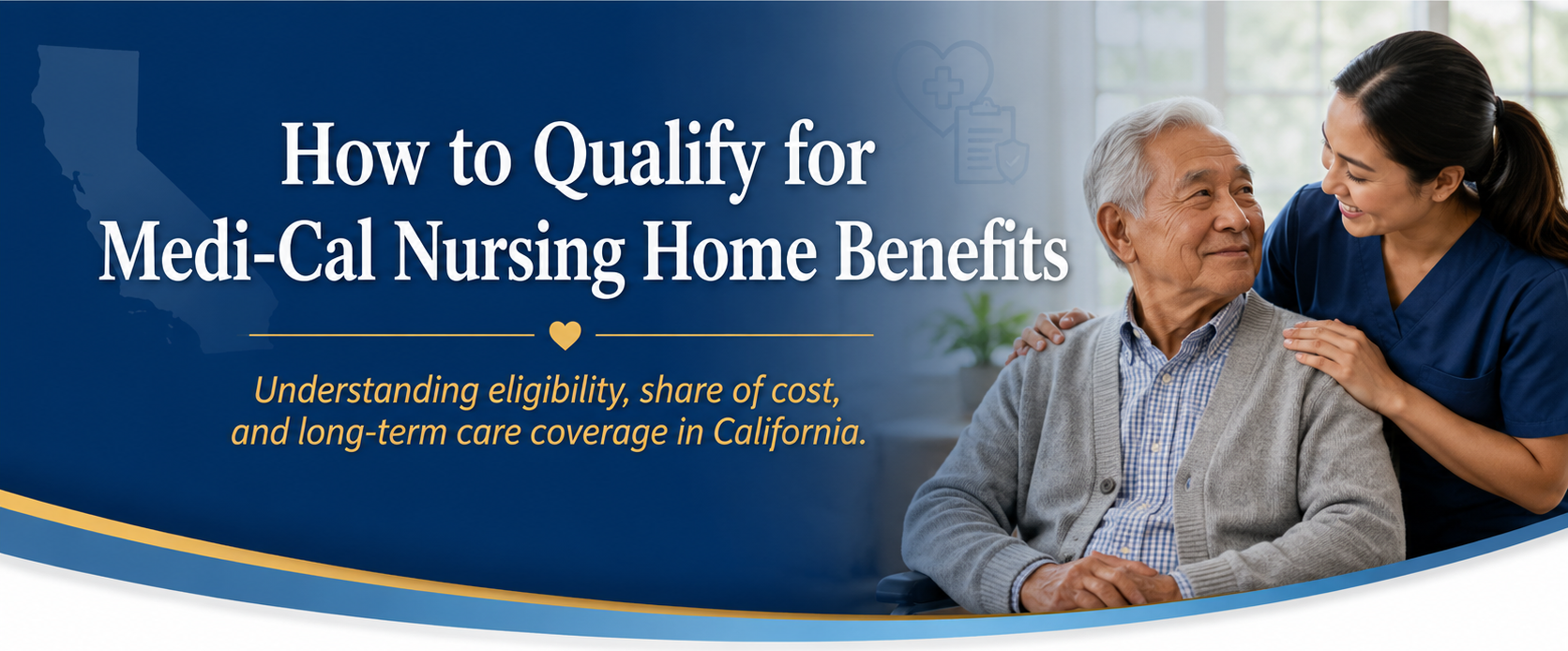 How to Qualify for
Medi-Cal Nursing Home Benefits

Understanding eligibility, share of cost, and long-term care coverage in California.